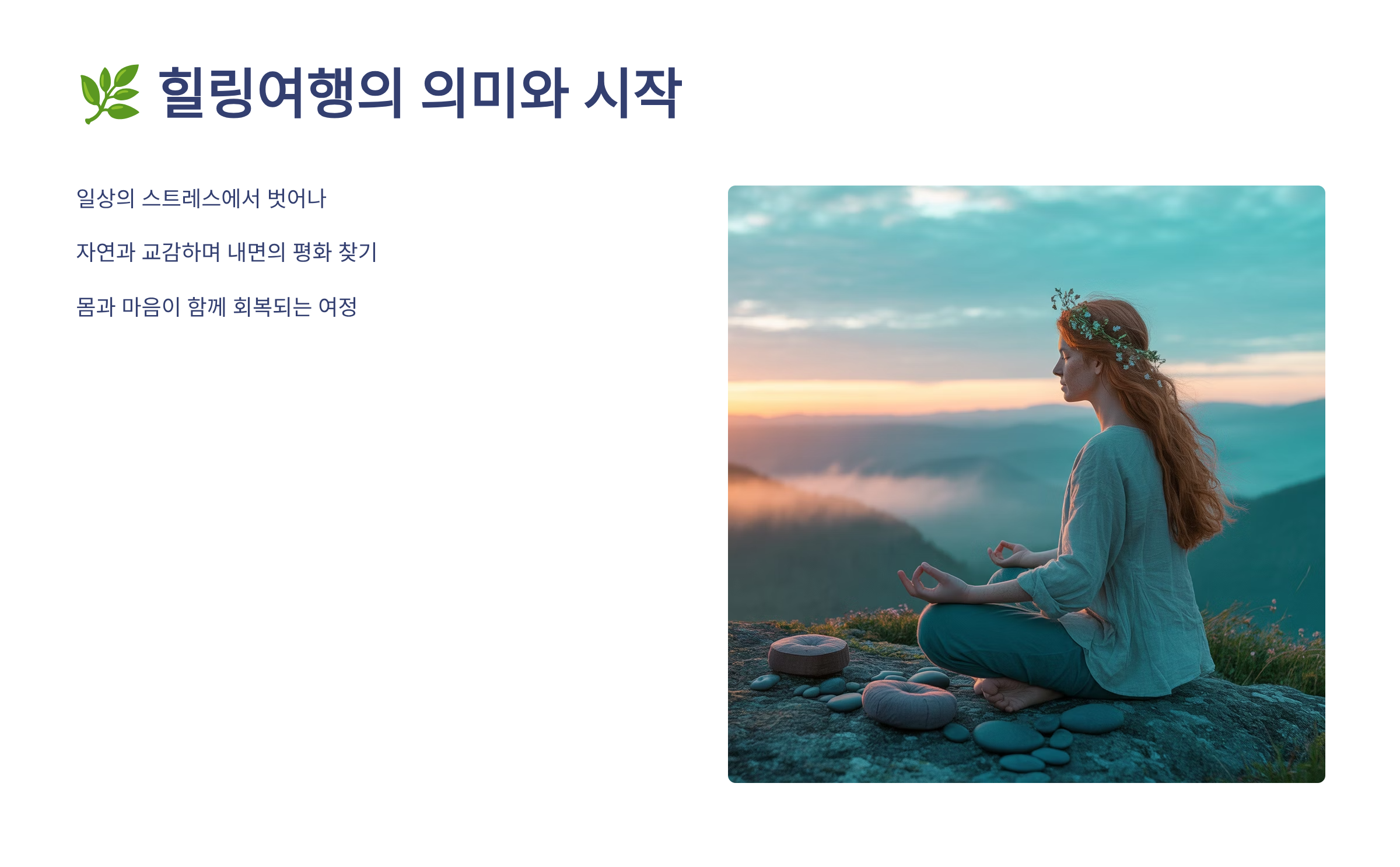 🌿 힐링여행의 의미와 시작

일상의 스트레스에서 벗어나

자연과 교감하며 내면의 평화 찾기

몸과 마음이 함께 회복되는 여정